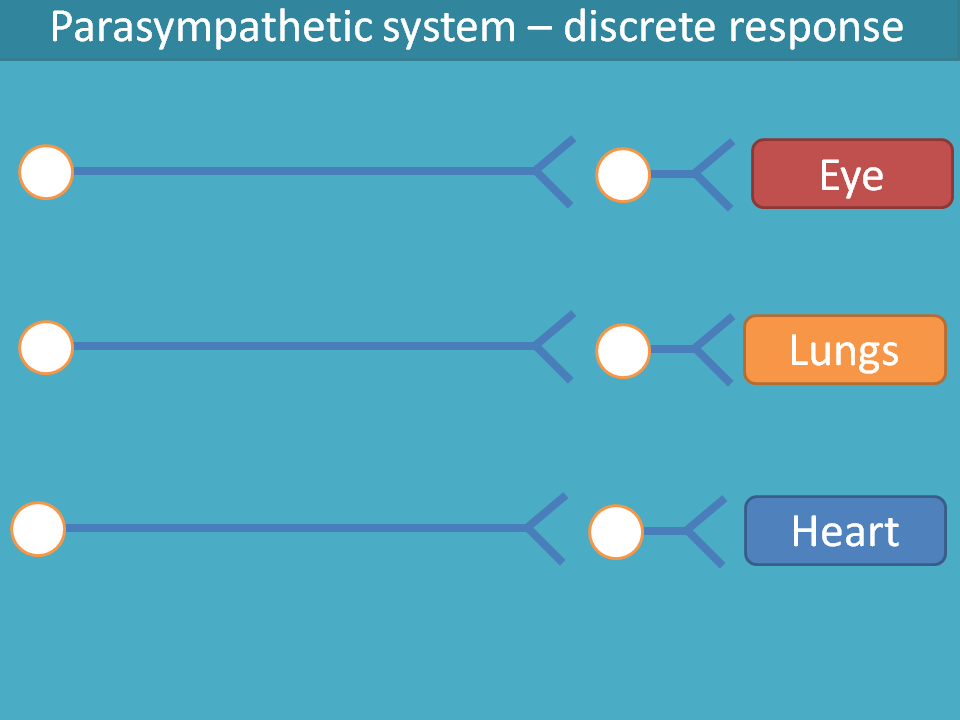 Parasympathetic system – discrete response

Eye

Lungs

Heart